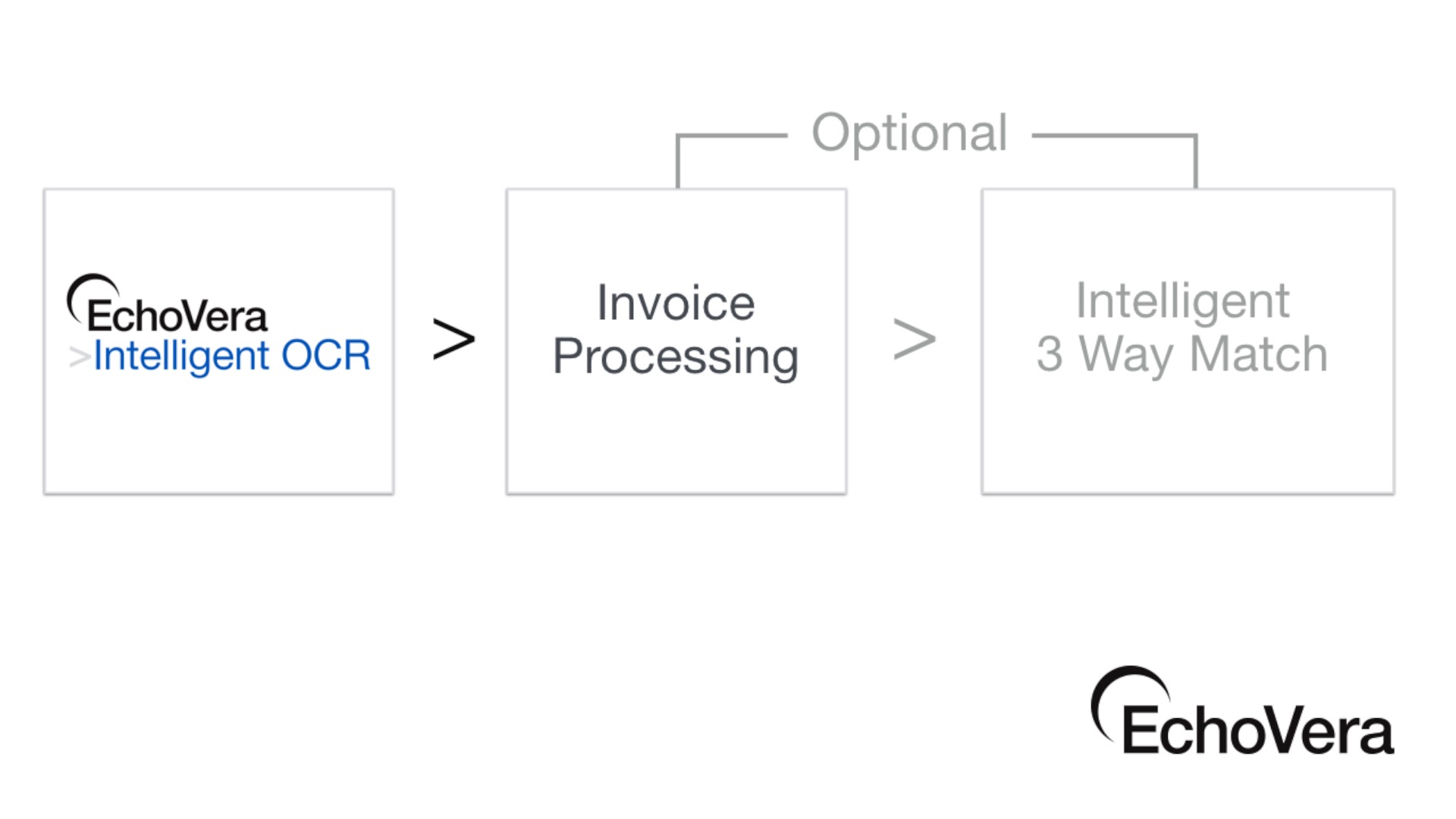 Optional

EchoVera
>Intelligent OCR

>

Invoice Processing

>

Intelligent 3 Way Match

EchoVera